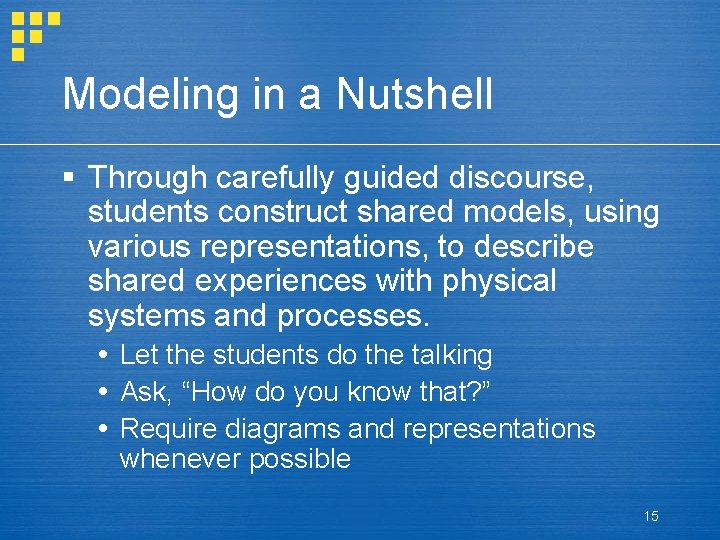 Modeling in a Nutshell

▪ Through carefully guided discourse, students construct shared models, using various representations, to describe shared experiences with physical systems and processes.

• Let the students do the talking
• Ask, “How do you know that?”
• Require diagrams and representations whenever possible

15